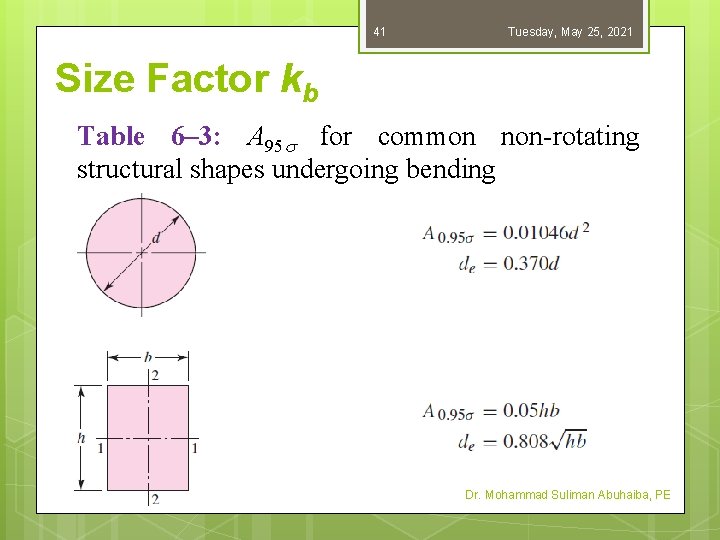 41

Tuesday, May 25, 2021

Size Factor $k_b$

Table 6–3: $A_{95\sigma}$ for common non-rotating structural shapes undergoing bending

$d$

$A_{0.95\sigma} = 0.01046d^2$
$d_e = 0.370d$

$b$
2
$h$
1
1
2

$A_{0.95\sigma} = 0.05hb$
$d_e = 0.808\sqrt{hb}$

Dr. Mohammad Suliman Abuhaiba, PE